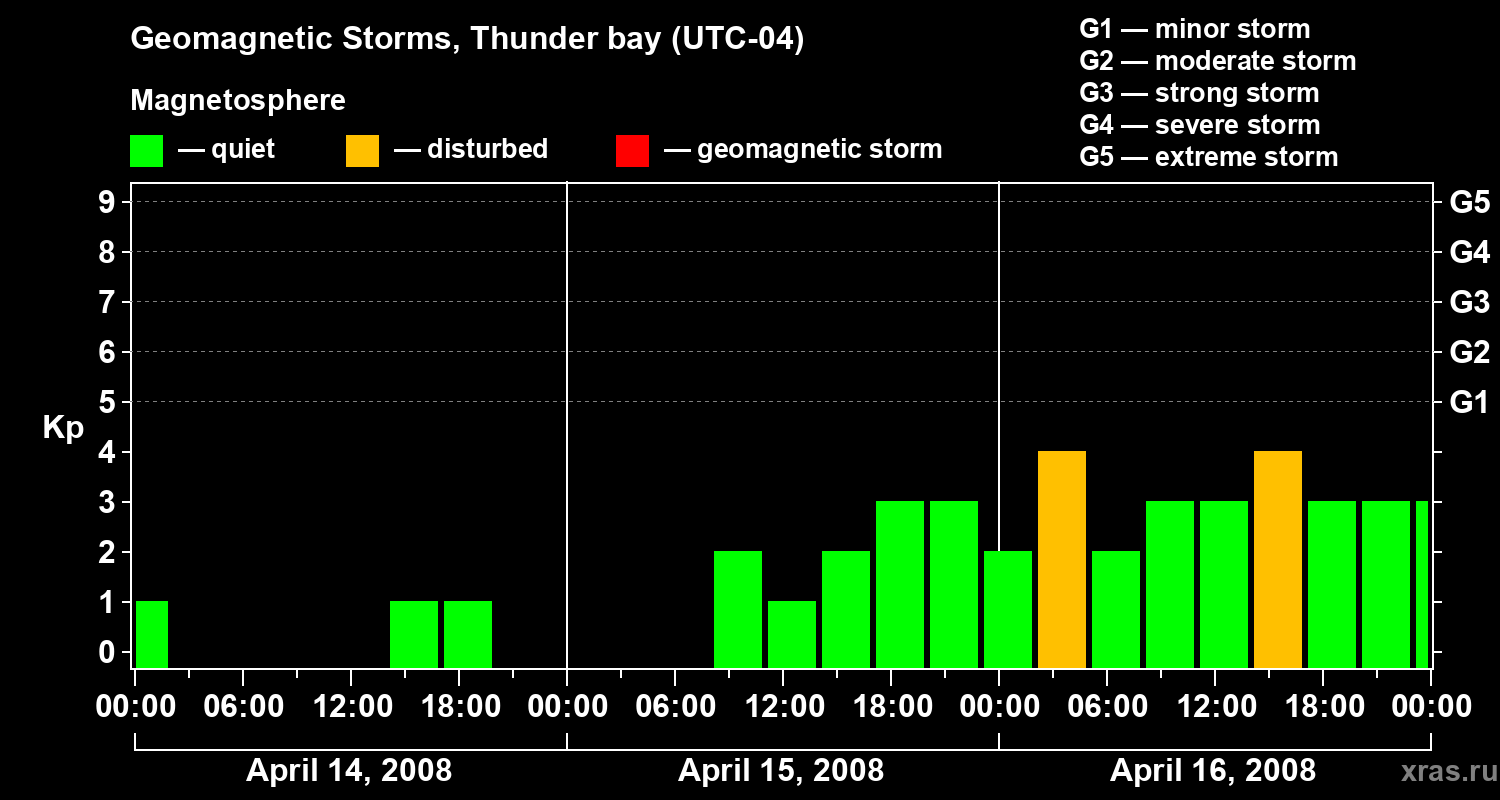 Geomagnetic Storms, Thunder bay (UTC-04)

Magnetosphere

— quiet — disturbed — geomagnetic storm

G1 — minor storm
G2 — moderate storm
G3 — strong storm
G4 — severe storm
G5 — extreme storm

Kp

9
8
7
6
5
4
3
2
1
0

G5
G4
G3
G2
G1

00:00 06:00 12:00 18:00 00:00 06:00 12:00 18:00 00:00 06:00 12:00 18:00 00:00

April 14, 2008

April 15, 2008

April 16, 2008

xras.ru